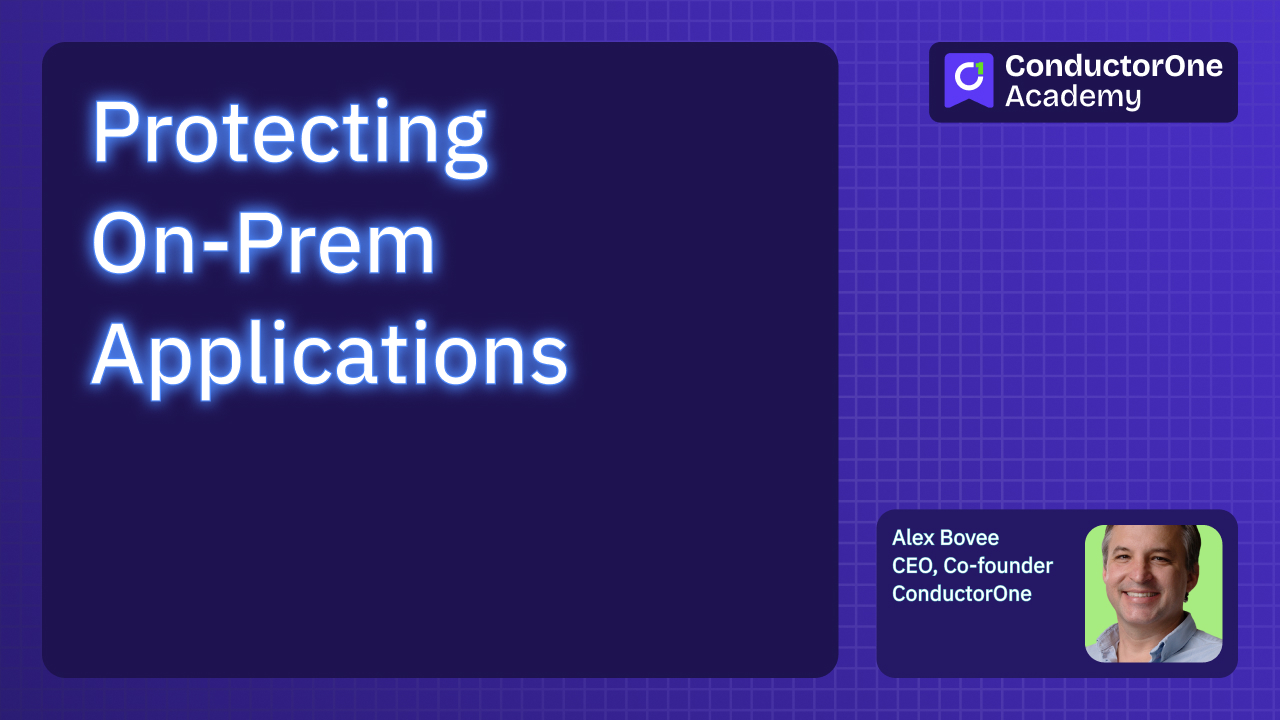 Protecting On-Prem Applications

ConductorOne Academy

Alex Bovee
CEO, Co-founder
ConductorOne